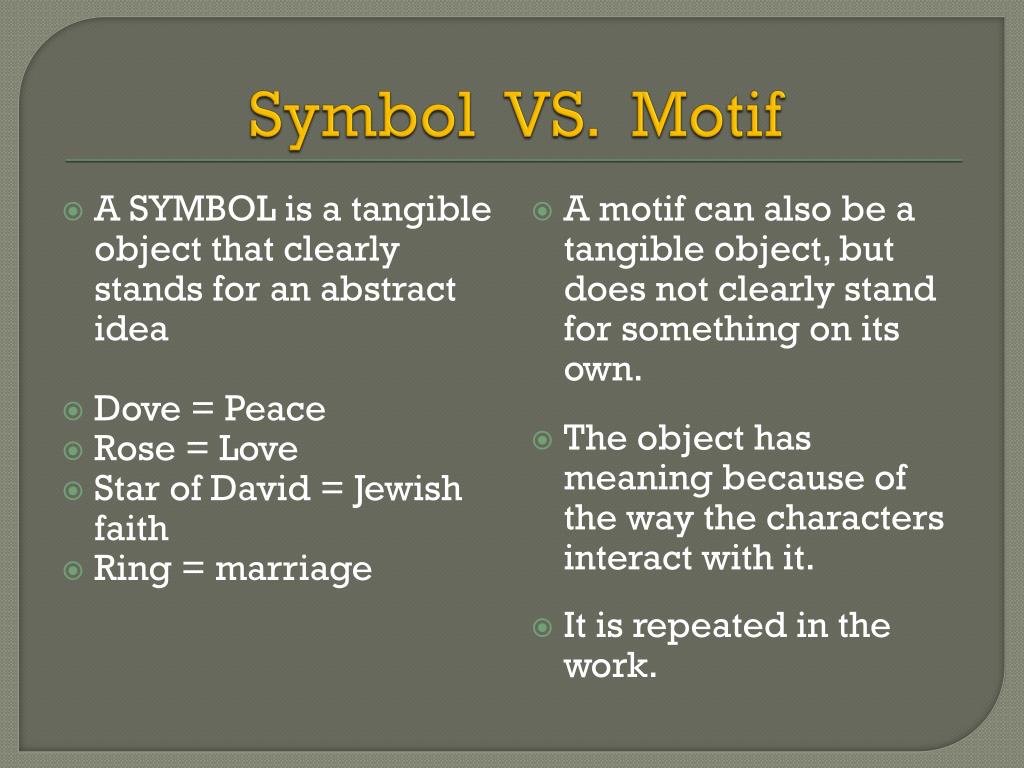 Symbol VS. Motif

A SYMBOL is a tangible object that clearly stands for an abstract idea

Dove = Peace
Rose = Love
Star of David = Jewish faith
Ring = marriage

A motif can also be a tangible object, but does not clearly stand for something on its own.

The object has meaning because of the way the characters interact with it.

It is repeated in the work.